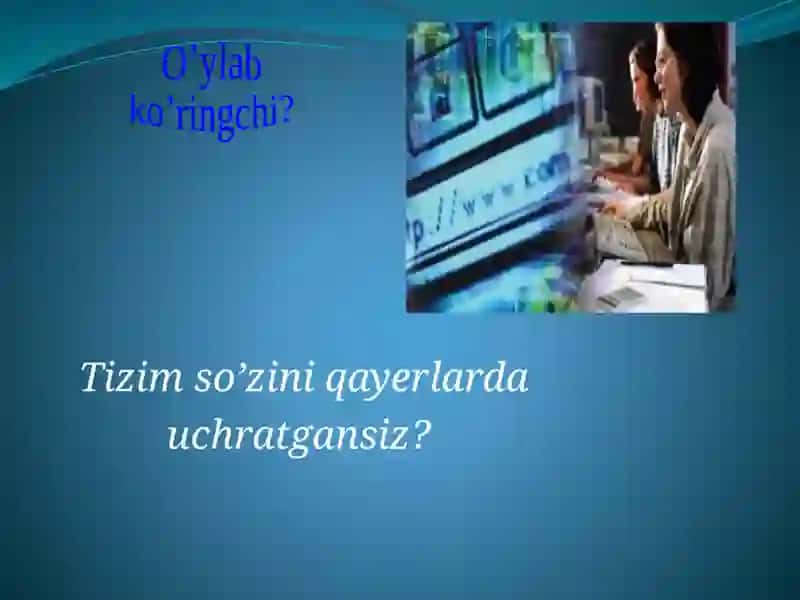 O'ylab ko'ringchi?

tp://www.com

Tizim so'zini qayerlarda uchratgansiz?